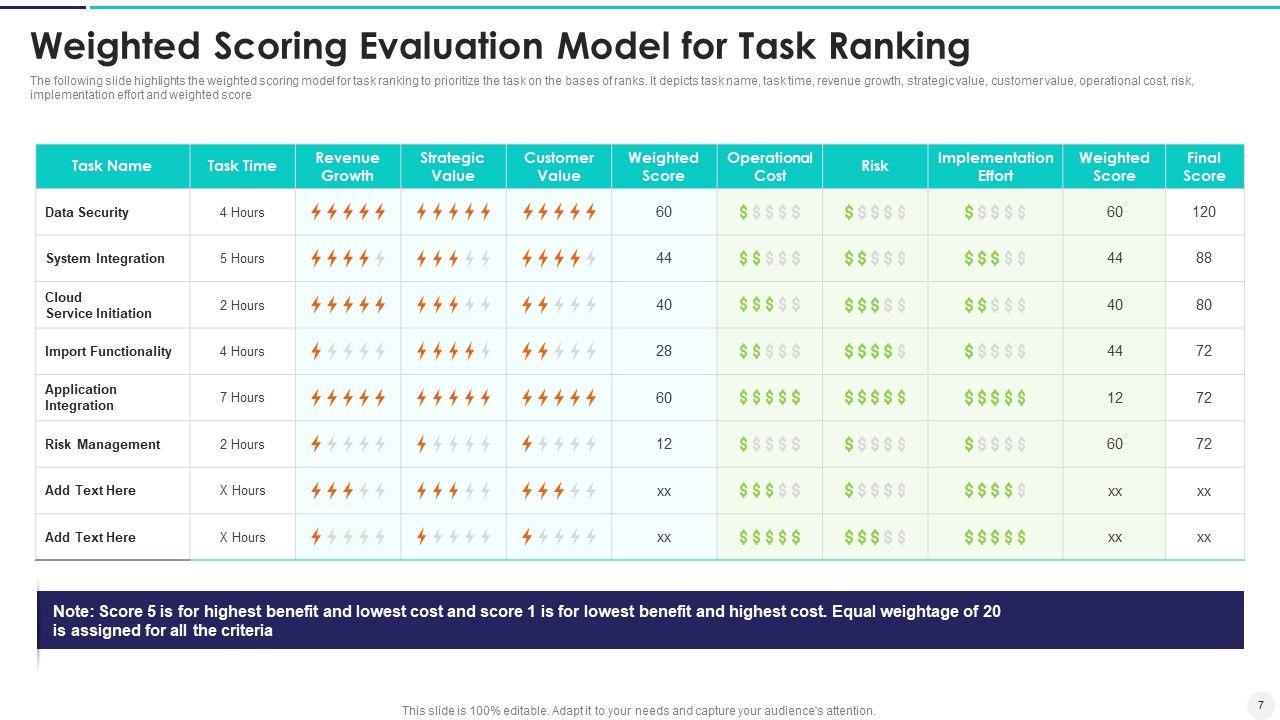 Weighted Scoring Evaluation Model for Task Ranking

The following slide highlights the weighted scoring model for task ranking to prioritize the task on the bases of ranks. It depicts task name, task time, revenue growth, strategic value, customer value, operational cost, risk, implementation effort and weighted score

| Task Name | Task Time | Revenue Growth | Strategic Value | Customer Value | Weighted Score | Operational Cost | Risk | Implementation Effort | Weighted Score | Final Score |
|---|---|---|---|---|---|---|---|---|---|---|
| Data Security | 4 Hours | | | | 60 | $$$$$ | $$$$$ | $$$$$ | 60 | 120 |
| System Integration | 5 Hours | | | | 44 | $$$$$ | $$$$$ | $$$$$ | 44 | 88 |
| Cloud Service Initiation | 2 Hours | | | | 40 | $$$$$ | $$$$$ | $$$$$ | 40 | 80 |
| Import Functionality | 4 Hours | | | | 28 | $$$$$ | $$$$$ | $$$$$ | 44 | 72 |
| Application Integration | 7 Hours | | | | 60 | $$$$$ | $$$$$ | $$$$$ | 12 | 72 |
| Risk Management | 2 Hours | | | | 12 | $$$$$ | $$$$$ | $$$$$ | 60 | 72 |
| Add Text Here | X Hours | | | | xx | $$$$$ | $$$$$ | $$$$$ | xx | xx |
| Add Text Here | X Hours | | | | xx | $$$$$ | $$$$$ | $$$$$ | xx | xx |

Note: Score 5 is for highest benefit and lowest cost and score 1 is for lowest benefit and highest cost. Equal weightage of 20 is assigned for all the criteria

This slide is 100% editable. Adapt it to your needs and capture your audience's attention.

7